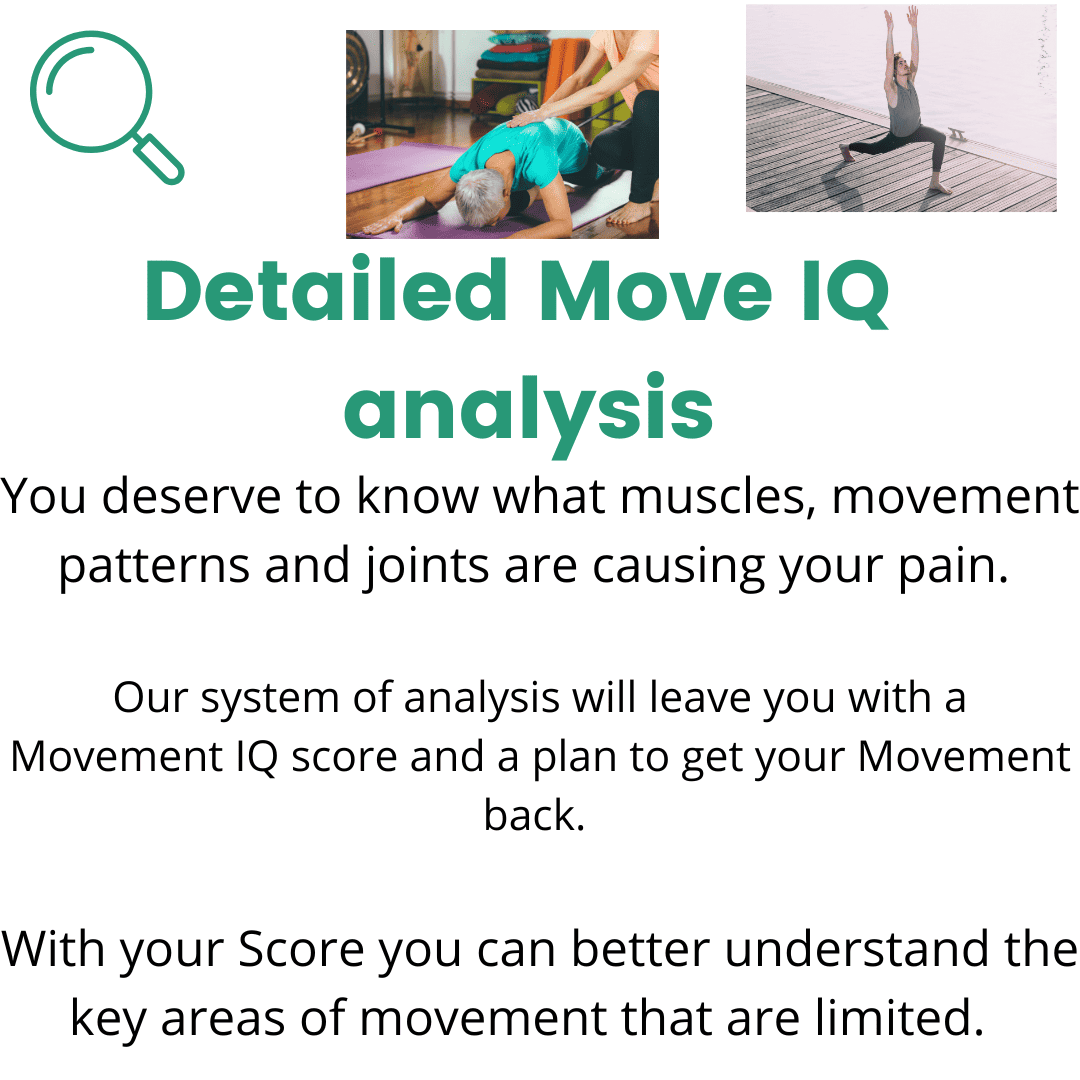 Detailed Move IQ analysis

You deserve to know what muscles, movement patterns and joints are causing your pain.

Our system of analysis will leave you with a Movement IQ score and a plan to get your Movement back.

With your Score you can better understand the key areas of movement that are limited.